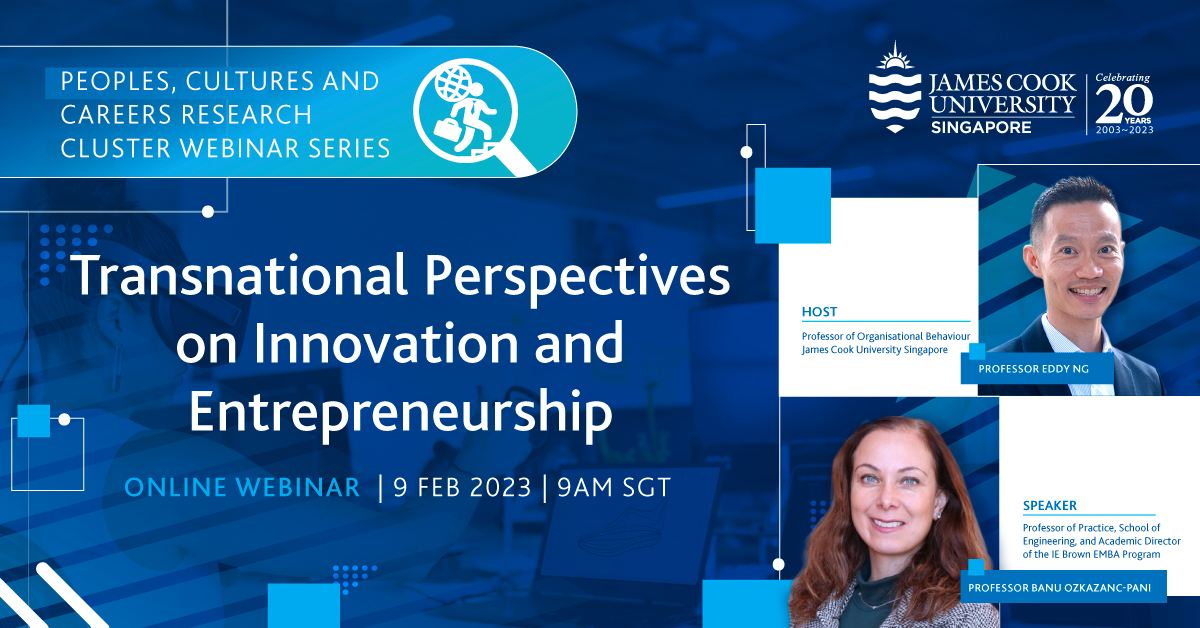 PEOPLES, CULTURES AND CAREERS RESEARCH CLUSTER WEBINAR SERIES

JAMES COOK UNIVERSITY SINGAPORE

Celebrating 20 YEARS 2003~2023

Transnational Perspectives on Innovation and Entrepreneurship

ONLINE WEBINAR | 9 FEB 2023 | 9AM SGT

HOST

Professor of Organisational Behaviour James Cook University Singapore

PROFESSOR EDDY NG

SPEAKER

Professor of Practice, School of Engineering, and Academic Director of the IE Brown EMBA Program

PROFESSOR BANU OZKAZANC-PANI